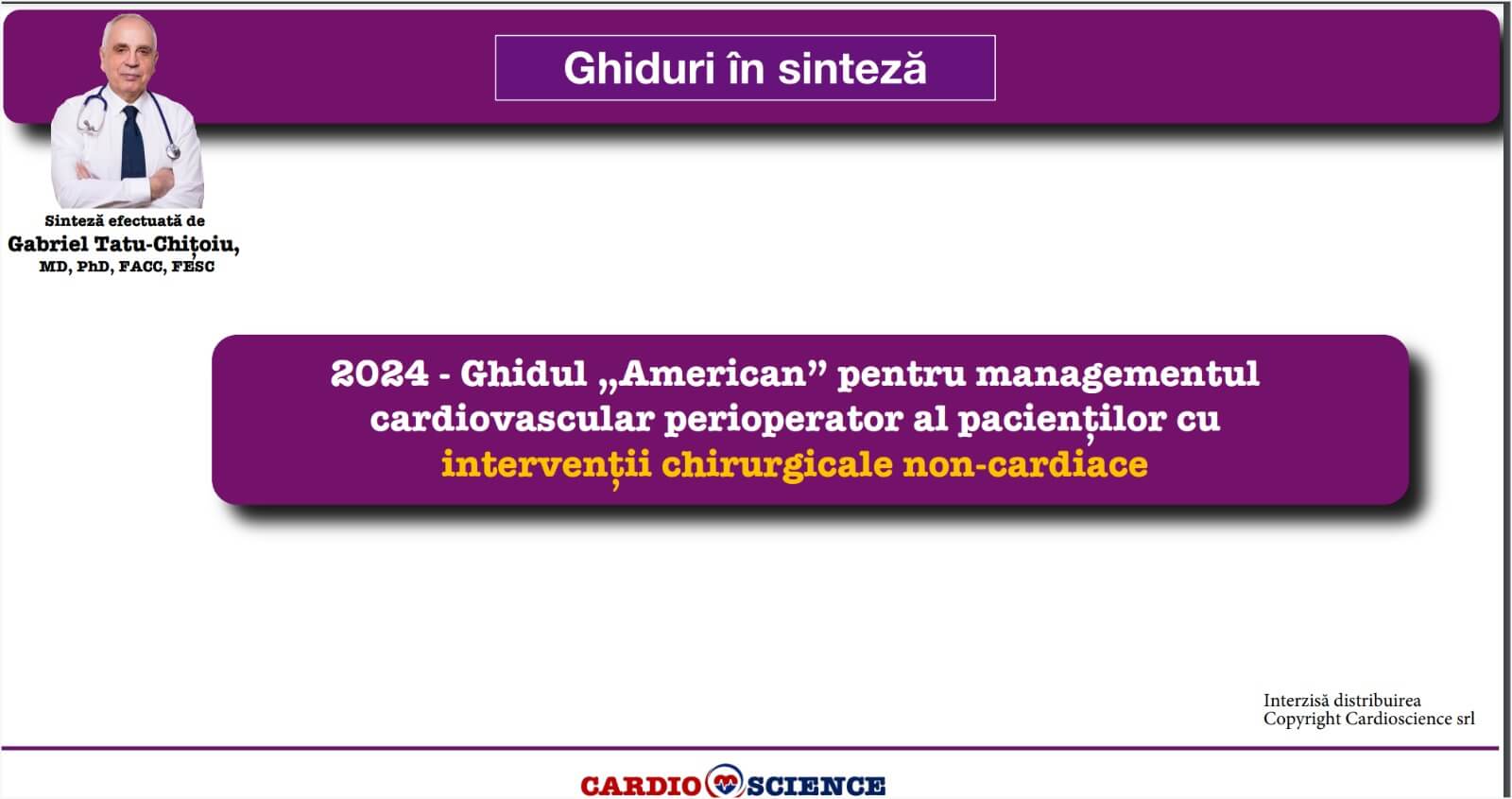 Ghiduri în sinteză

Sinteză efectuată de
Gabriel Tatu-Chițoiu,
MD, PhD, FACC, FESC

2024 - Ghidul „American” pentru managementul cardiovascular perioperator al pacienților cu intervenții chirurgicale non-cardiace

Interzisă distribuirea
Copyright Cardioscience srl

CARDIO SCIENCE